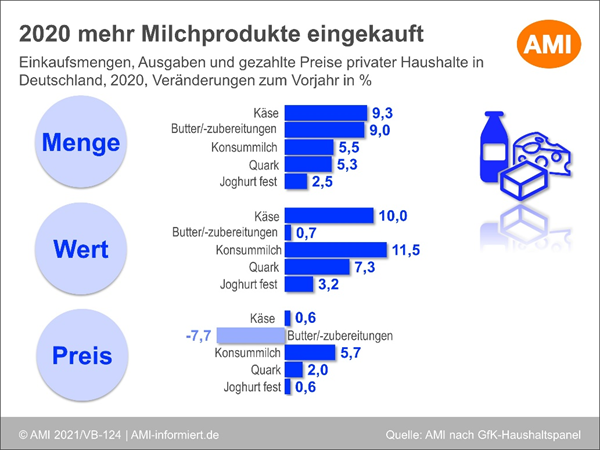 2020 mehr Milchprodukte eingekauft

AMI

Einkaufsmengen, Ausgaben und gezahlte Preise privater Haushalte in Deutschland, 2020, Veränderungen zum Vorjahr in %

Menge

Käse 9,3
Butter/-zubereitungen 9,0
Konsummilch 5,5
Quark 5,3
Joghurt fest 2,5

Wert

Käse 10,0
Butter/-zubereitungen 0,7
Konsummilch 11,5
Quark 7,3
Joghurt fest 3,2

Preis

Käse 0,6
-7,7 Butter/-zubereitungen
Konsummilch 5,7
Quark 2,0
Joghurt fest 0,6

© AMI 2021/VB-124 | AMI-informiert.de

Quelle: AMI nach GfK-Haushaltspanel